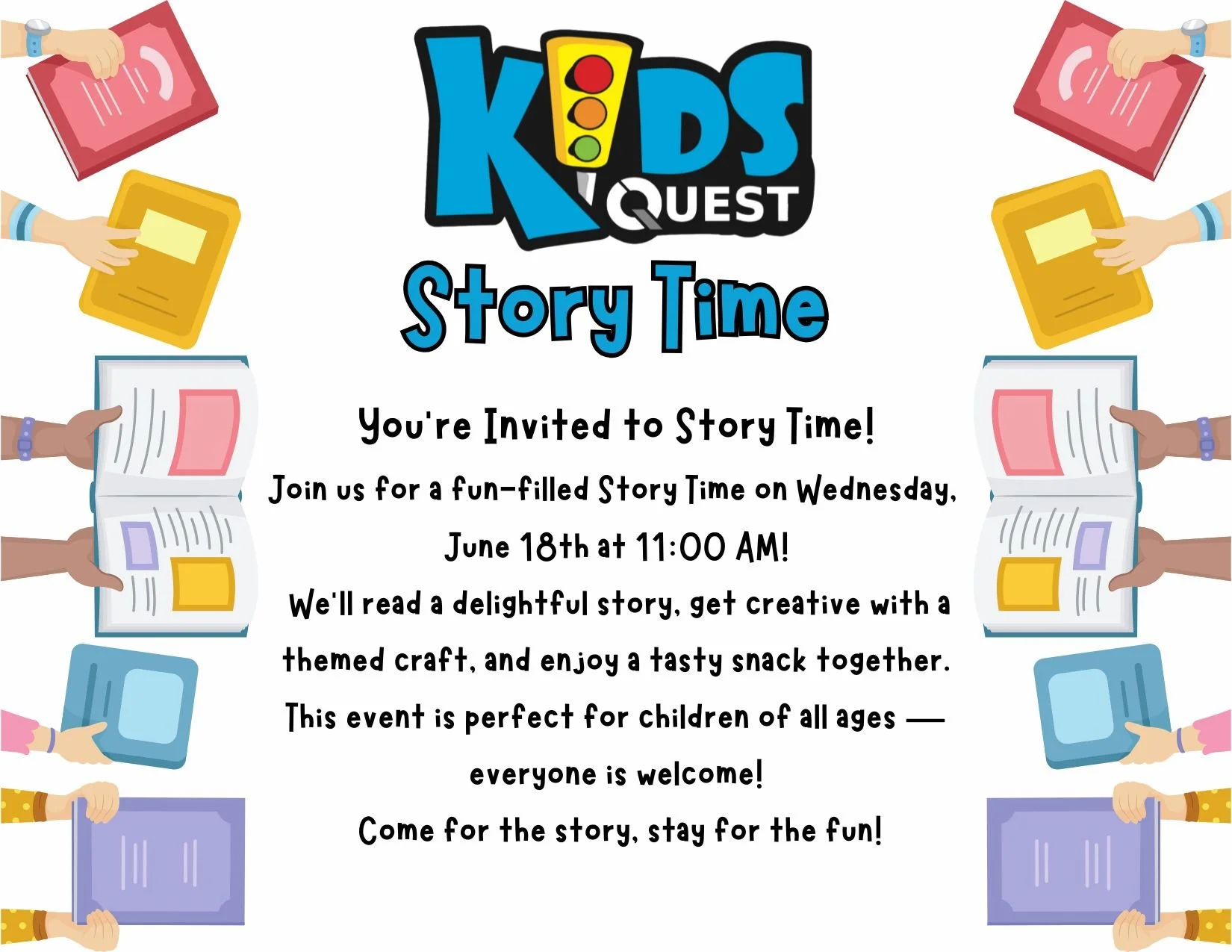 KIDS QUEST

Story Time

You're Invited to Story Time!

Join us for a fun-filled Story Time on Wednesday, June 18th at 11:00 AM!

We'll read a delightful story, get creative with a themed craft, and enjoy a tasty snack together.

This event is perfect for children of all ages — everyone is welcome!

Come for the story, stay for the fun!